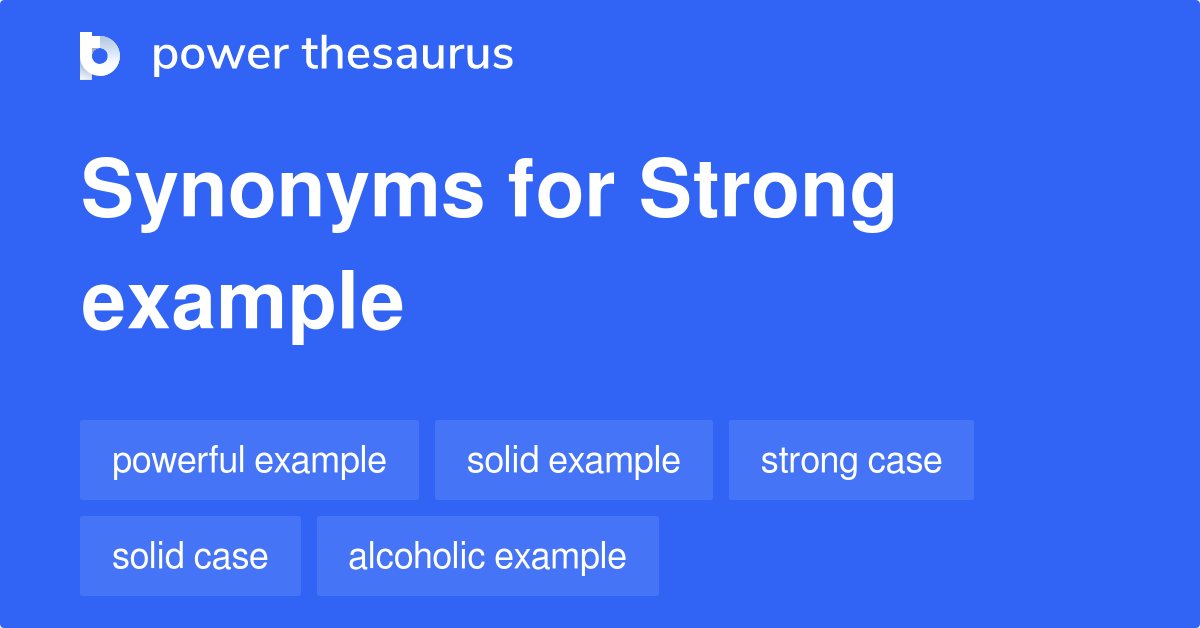 power thesaurus

Synonyms for Strong example

powerful example
solid example
strong case
solid case
alcoholic example